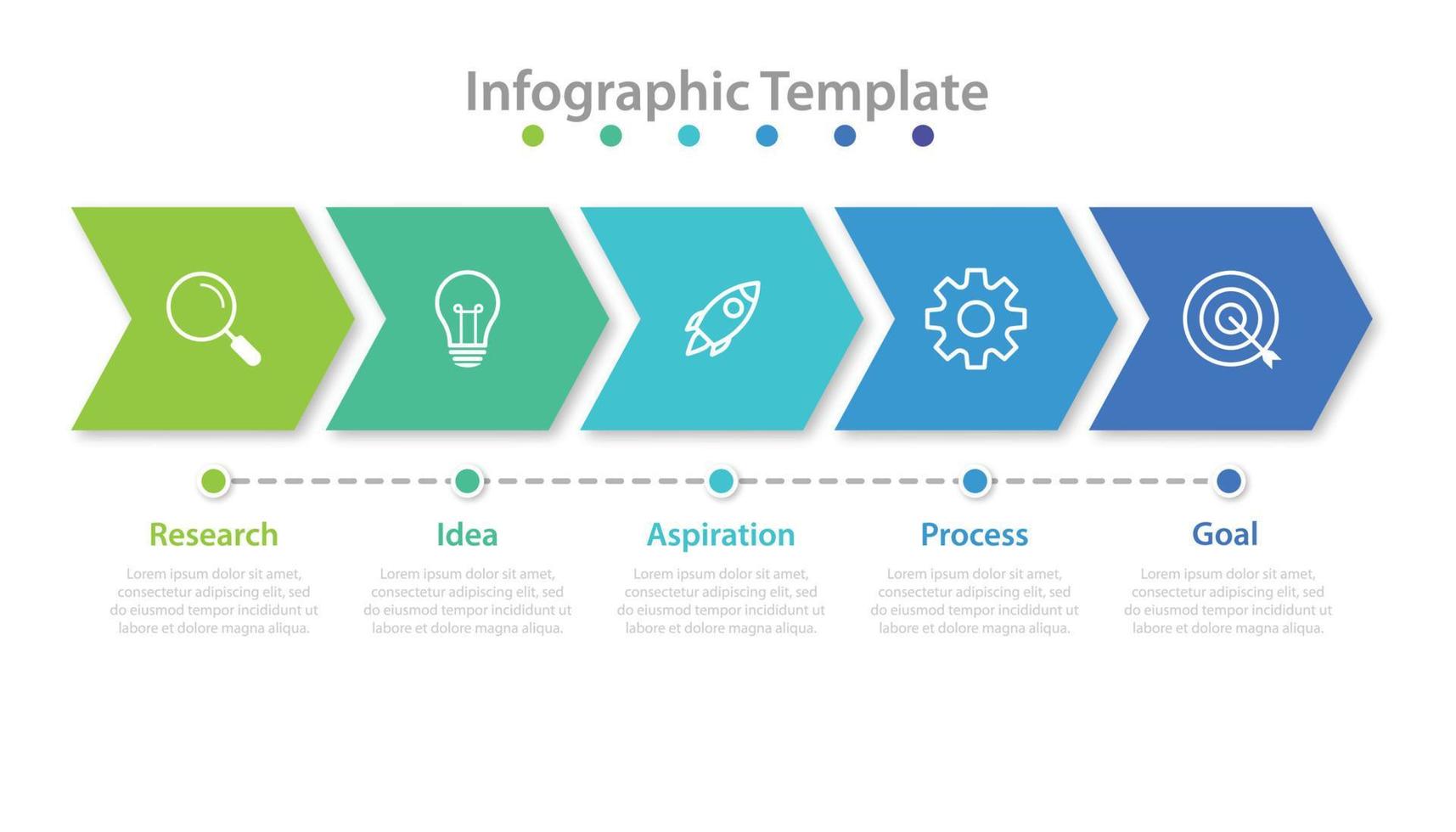 Infographic Template

Research

Lorem ipsum dolor sit amet, consectetur adipiscing elit, sed do eiusmod tempor incididunt ut labore et dolore magna aliqua.

Idea

Lorem ipsum dolor sit amet, consectetur adipiscing elit, sed do eiusmod tempor incididunt ut labore et dolore magna aliqua.

Aspiration

Lorem ipsum dolor sit amet, consectetur adipiscing elit, sed do eiusmod tempor incididunt ut labore et dolore magna aliqua.

Process

Lorem ipsum dolor sit amet, consectetur adipiscing elit, sed do eiusmod tempor incididunt ut labore et dolore magna aliqua.

Goal

Lorem ipsum dolor sit amet, consectetur adipiscing elit, sed do eiusmod tempor incididunt ut labore et dolore magna aliqua.